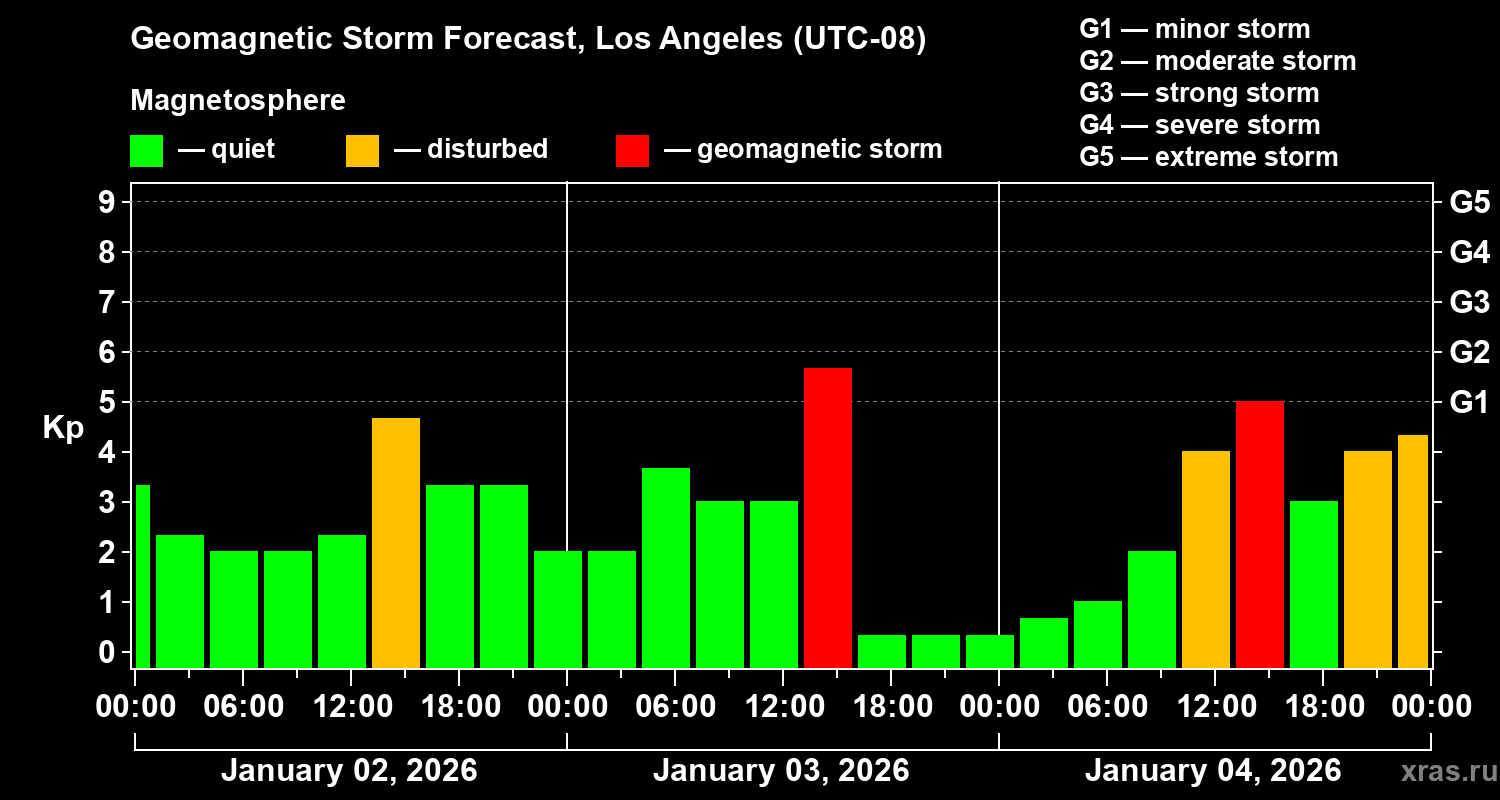 Geomagnetic Storm Forecast, Los Angeles (UTC-08)

Magnetosphere

— quiet — disturbed — geomagnetic storm

G1 — minor storm
G2 — moderate storm
G3 — strong storm
G4 — severe storm
G5 — extreme storm

Kp

9
8
7
6
5
4
3
2
1
0

G5
G4
G3
G2
G1

00:00 06:00 12:00 18:00 00:00 06:00 12:00 18:00 00:00 06:00 12:00 18:00 00:00

January 02, 2026 January 03, 2026 January 04, 2026

xras.ru